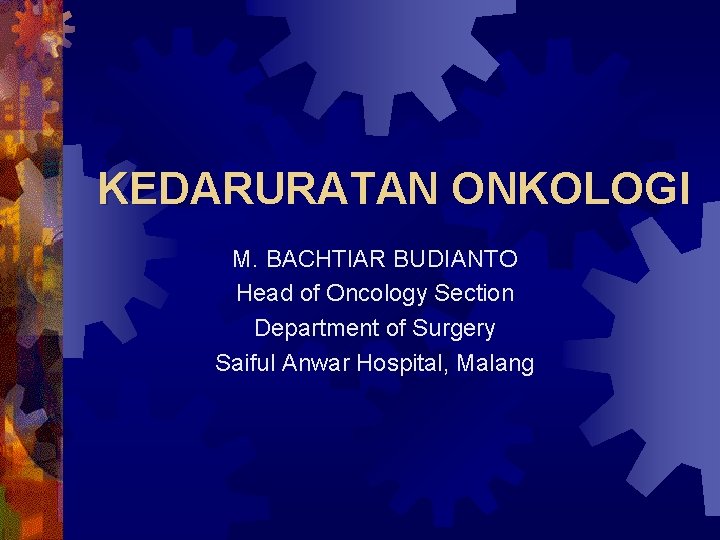 KEDARURATAN ONKOLOGI

M. BACHTIAR BUDIANTO
Head of Oncology Section
Department of Surgery
Saiful Anwar Hospital, Malang